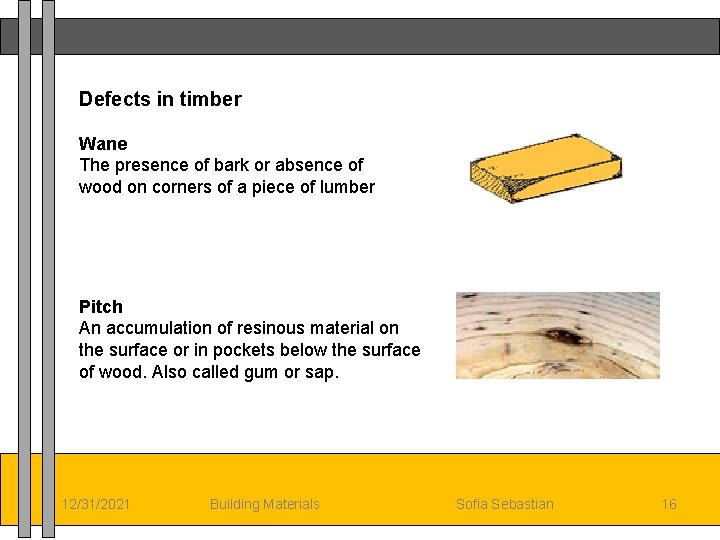 Defects in timber

Wane
The presence of bark or absence of wood on corners of a piece of lumber

Pitch
An accumulation of resinous material on the surface or in pockets below the surface of wood. Also called gum or sap.

12/31/2021 Building Materials Sofia Sebastian 16